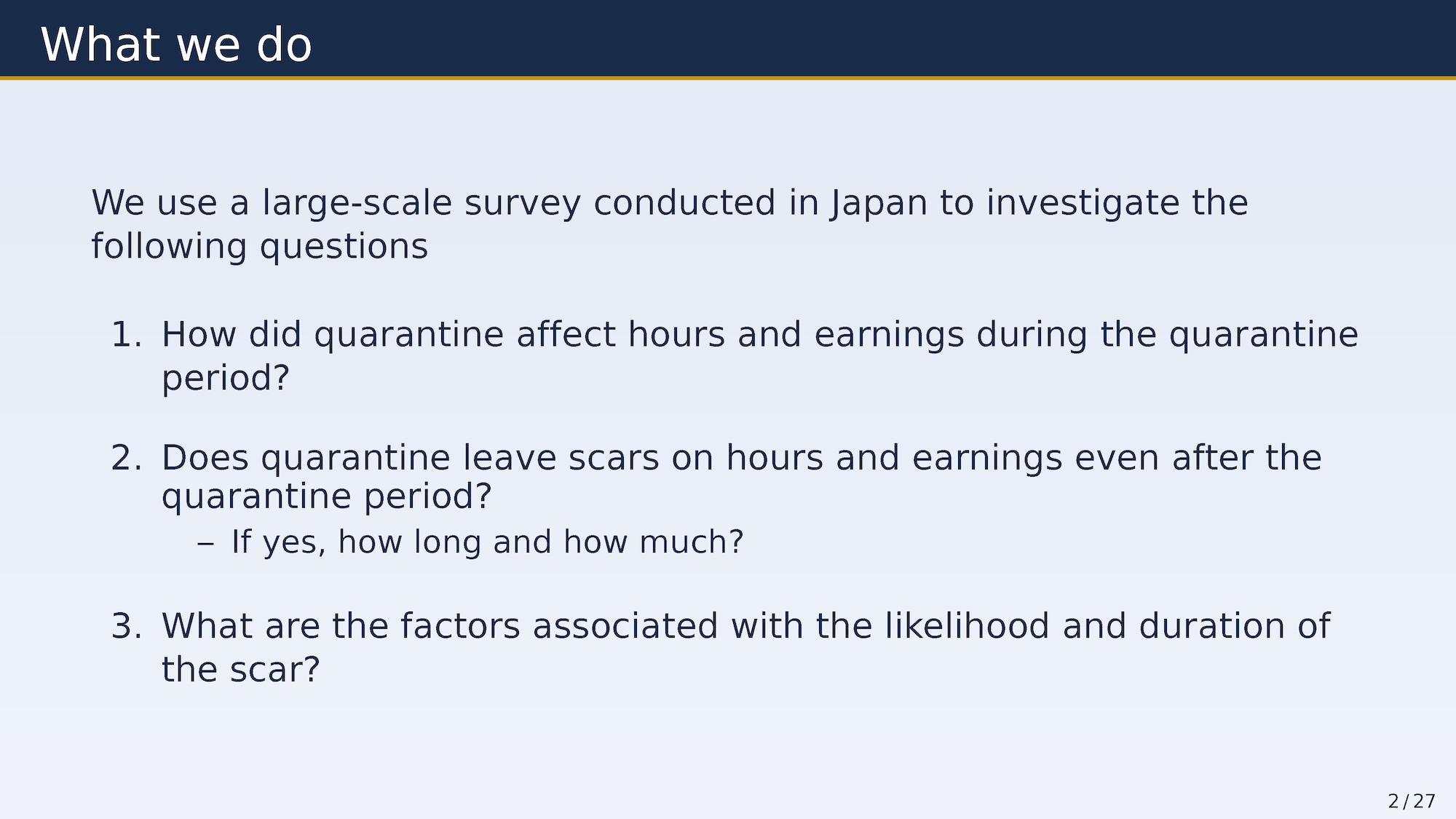 What we do

We use a large-scale survey conducted in Japan to investigate the following questions

1. How did quarantine affect hours and earnings during the quarantine period?

2. Does quarantine leave scars on hours and earnings even after the quarantine period?
– If yes, how long and how much?

3. What are the factors associated with the likelihood and duration of the scar?

2 / 27